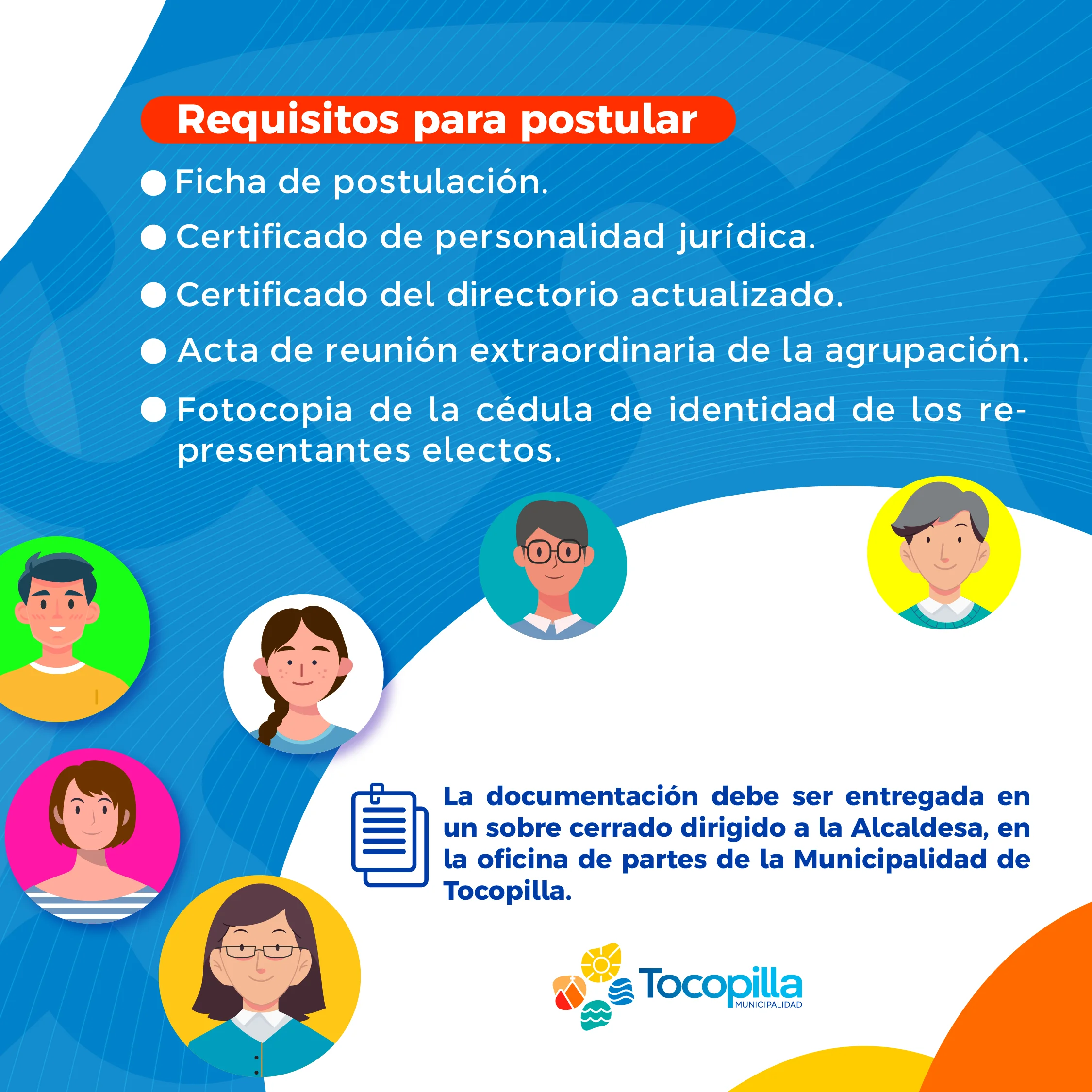 Requisitos para postular

● Ficha de postulación.

● Certificado de personalidad jurídica.

● Certificado del directorio actualizado.

● Acta de reunión extraordinaria de la agrupación.

● Fotocopia de la cédula de identidad de los representantes electos.

La documentación debe ser entregada en un sobre cerrado dirigido a la Alcaldesa, en la oficina de partes de la Municipalidad de Tocopilla.

Tocopilla
MUNICIPALIDAD